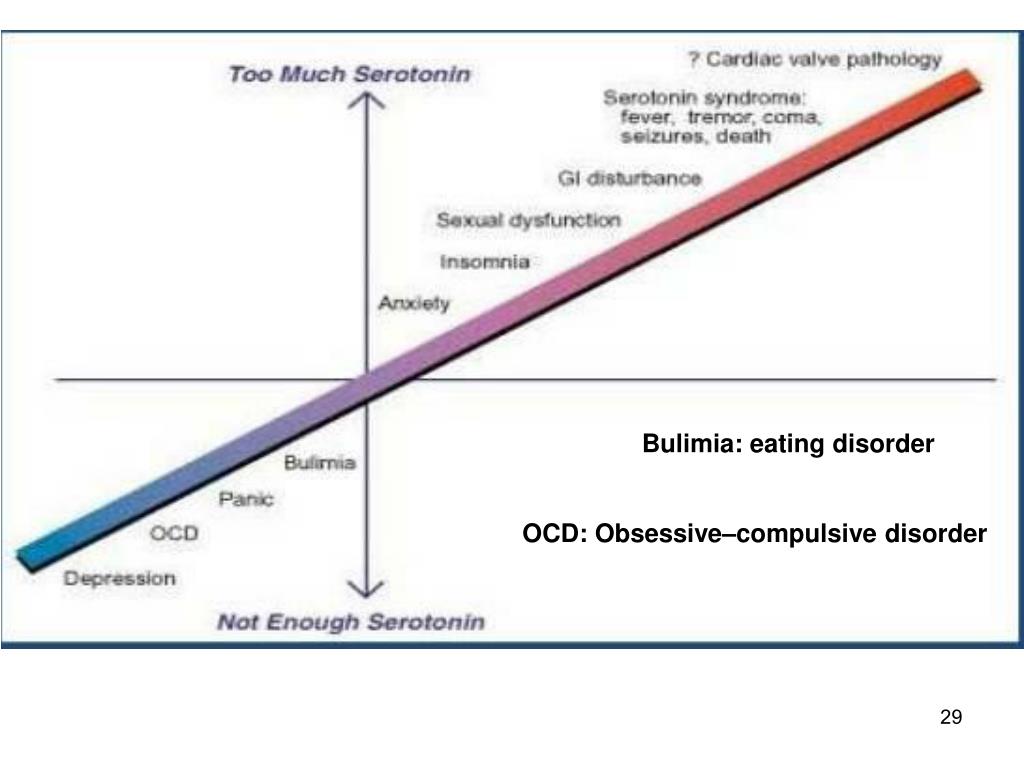 Too Much Serotonin

? Cardiac valve pathology

Serotonin syndrome: fever, tremor, coma, seizures, death

GI disturbance

Sexual dysfunction

Insomnia

Anxiety

Bulimia

Panic

OCD

Depression

Not Enough Serotonin

Bulimia: eating disorder

OCD: Obsessive–compulsive disorder

29